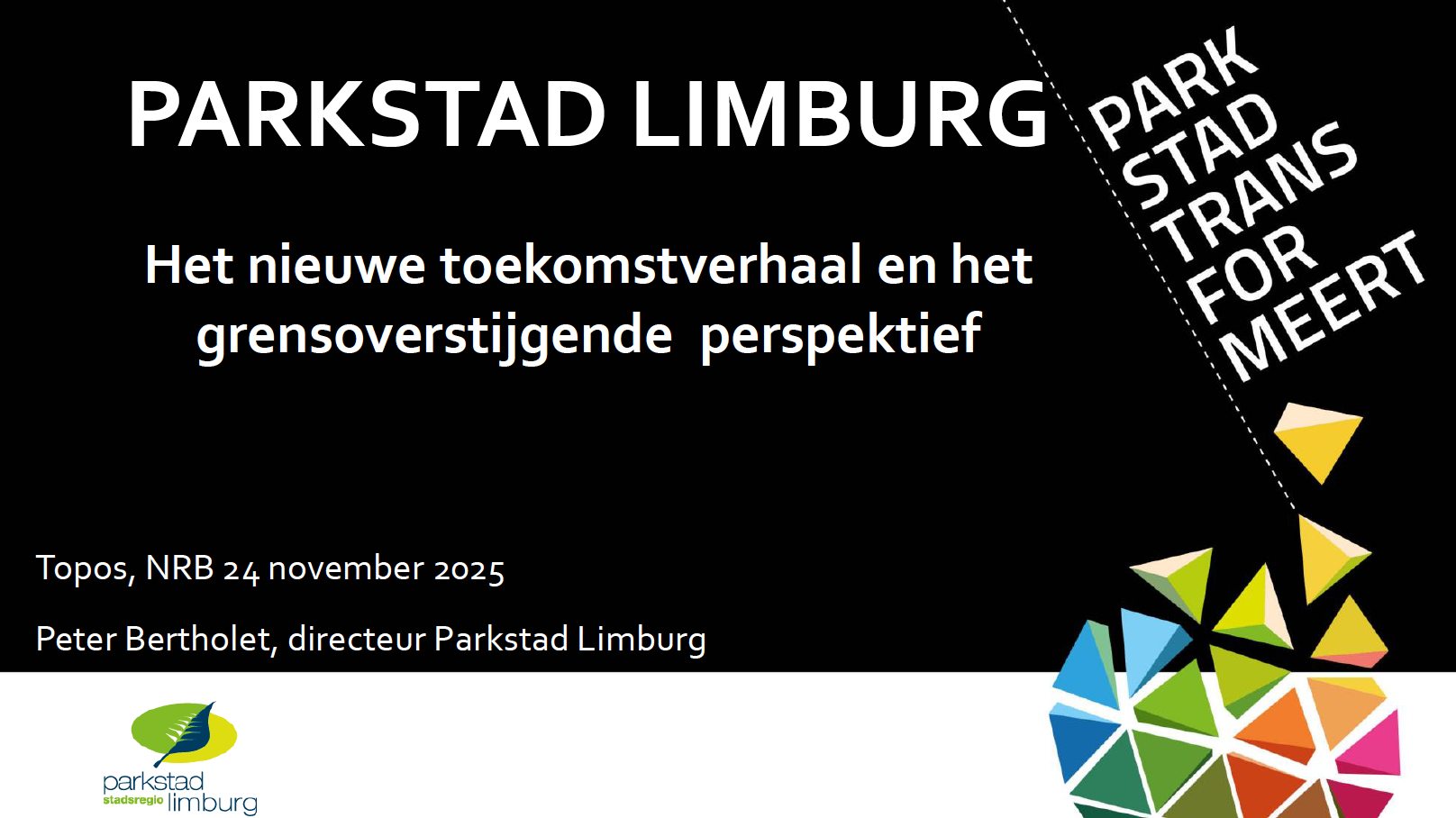 PARKSTAD LIMBURG

Het nieuwe toekomstverhaal en het grensoverstijgende perspektief

PARK STAD TRANS FOR MEERT

Topos, NRB 24 november 2025

Peter Bertholet, directeur Parkstad Limburg

parkstad stadsregio limburg